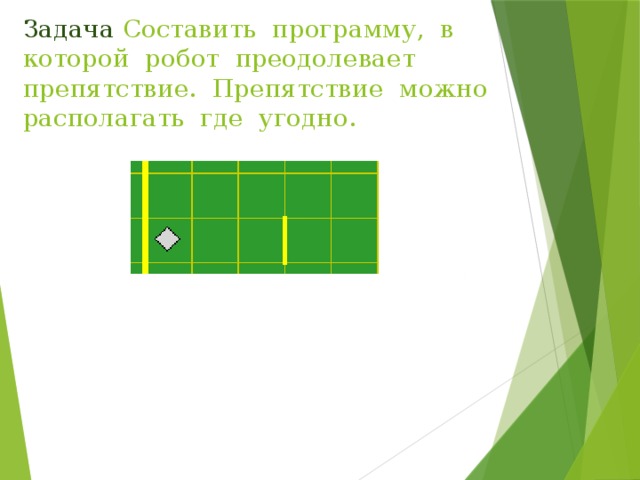 Задача Составить программу, в которой робот преодолевает препятствие. Препятствие можно располагать где угодно.